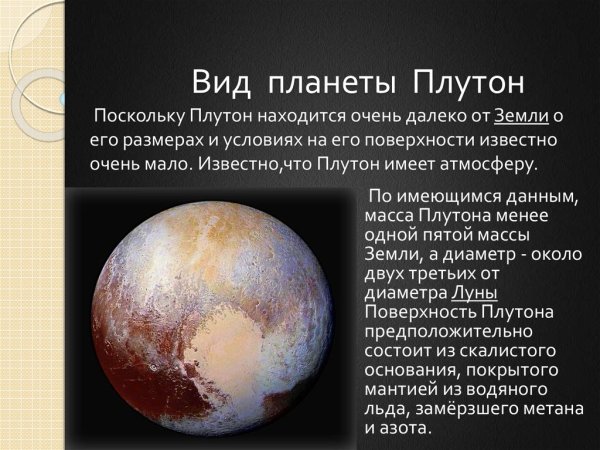 Вид планеты Плутон

Поскольку Плутон находится очень далеко от Земли о его размерах и условиях на его поверхности известно очень мало. Известно,что Плутон имеет атмосферу.

По имеющимся данным, масса Плутона менее одной пятой массы Земли, а диаметр - около двух третьих от диаметра Луны Поверхность Плутона предположительно состоит из скалистого основания, покрытого мантией из водяного льда, замёрзшего метана и азота.